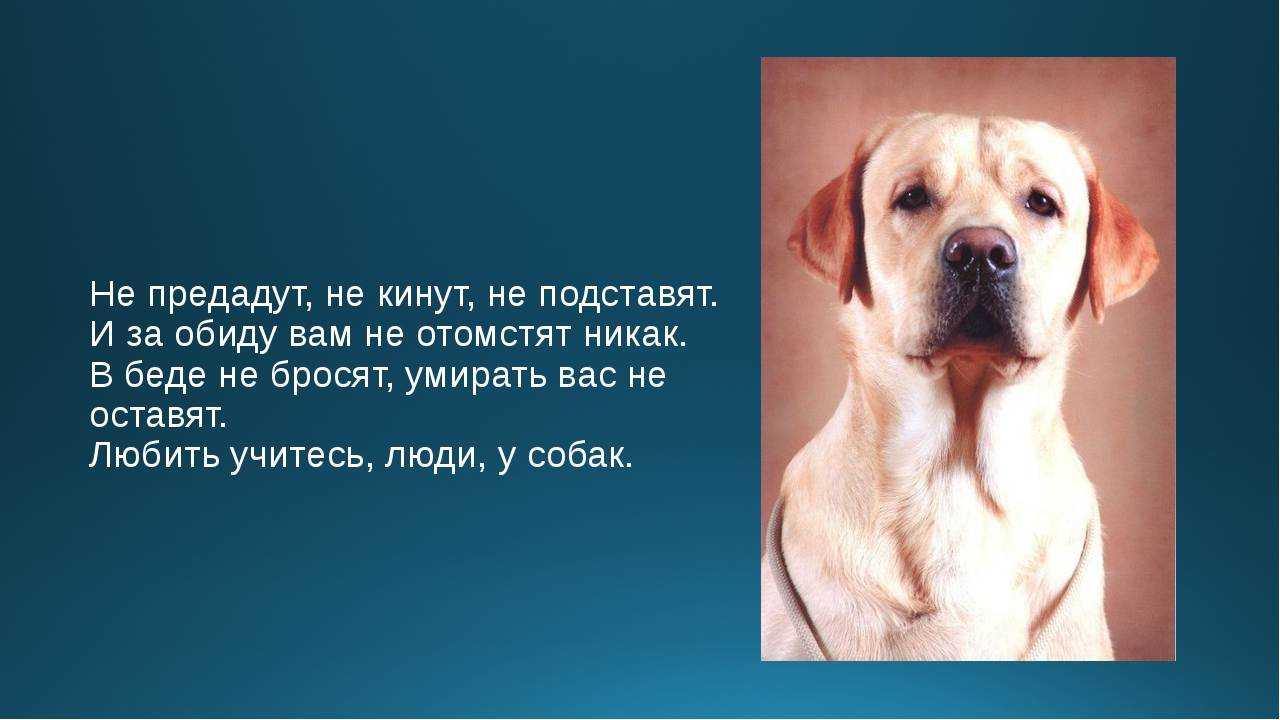 Не предадут, не кинут, не подставят.
И за обиду вам не отомстят никак.
В беде не бросят, умирать вас не оставят.
Любить учитесь, люди, у собак.